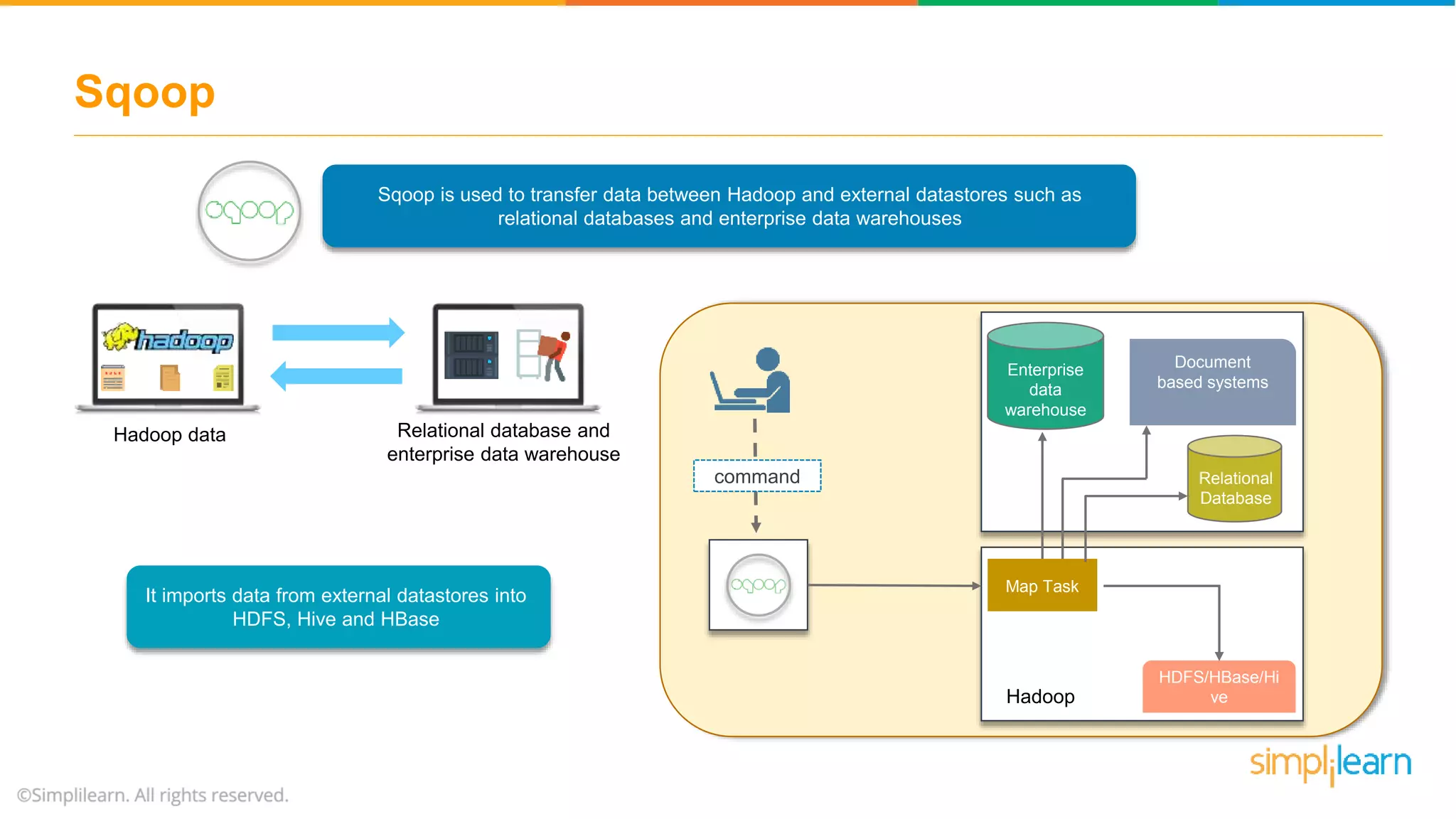 Sqoop

sqoop

Sqoop is used to transfer data between Hadoop and external datastores such as relational databases and enterprise data warehouses

hadoop

Hadoop data

Relational database and enterprise data warehouse

It imports data from external datastores into HDFS, Hive and HBase

command

sqoop

Enterprise data warehouse

Document based systems

Relational Database

Map Task

Hadoop

HDFS/HBase/Hive

simplilearn

©Simplilearn. All rights reserved.